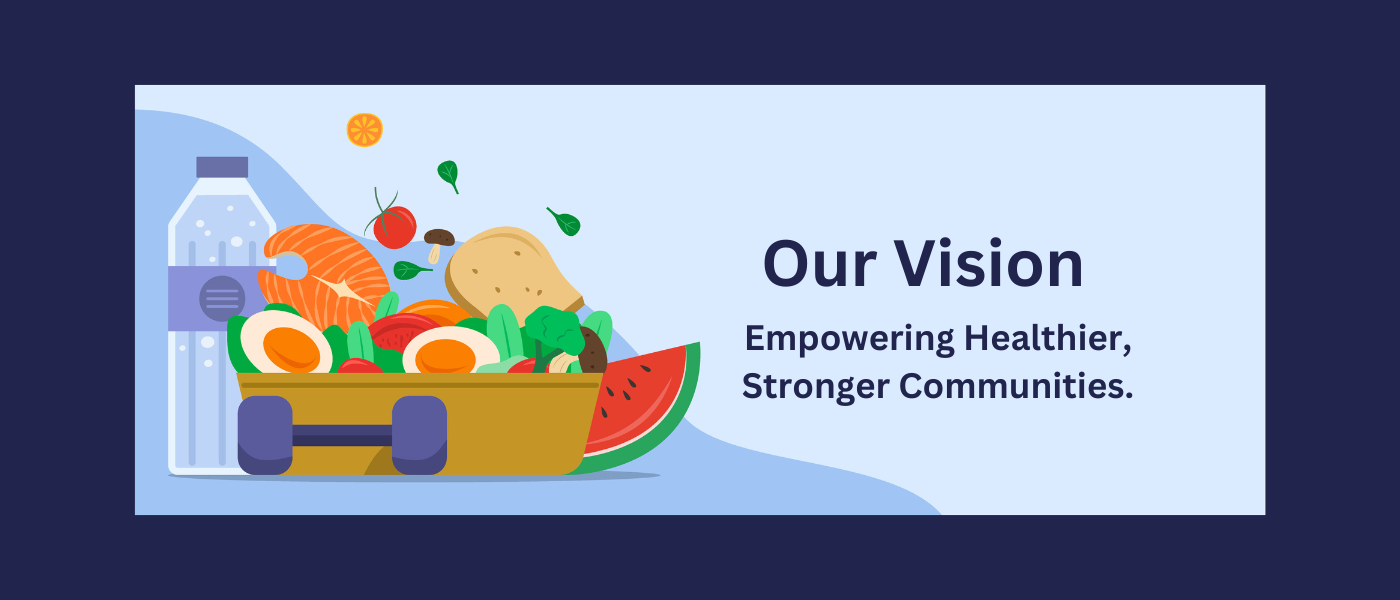 Our Vision

Empowering Healthier, Stronger Communities.